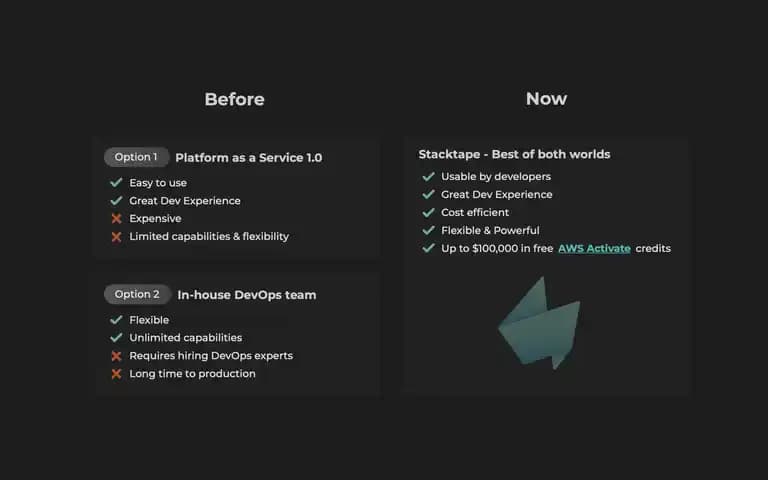 Before

Option 1 Platform as a Service 1.0

Easy to use
Great Dev Experience
Expensive
Limited capabilities & flexibility

Option 2 In-house DevOps team

Flexible
Unlimited capabilities
Requires hiring DevOps experts
Long time to production

Now

Stacktape - Best of both worlds

Usable by developers
Great Dev Experience
Cost efficient
Flexible & Powerful
Up to $100,000 in free AWS Activate credits